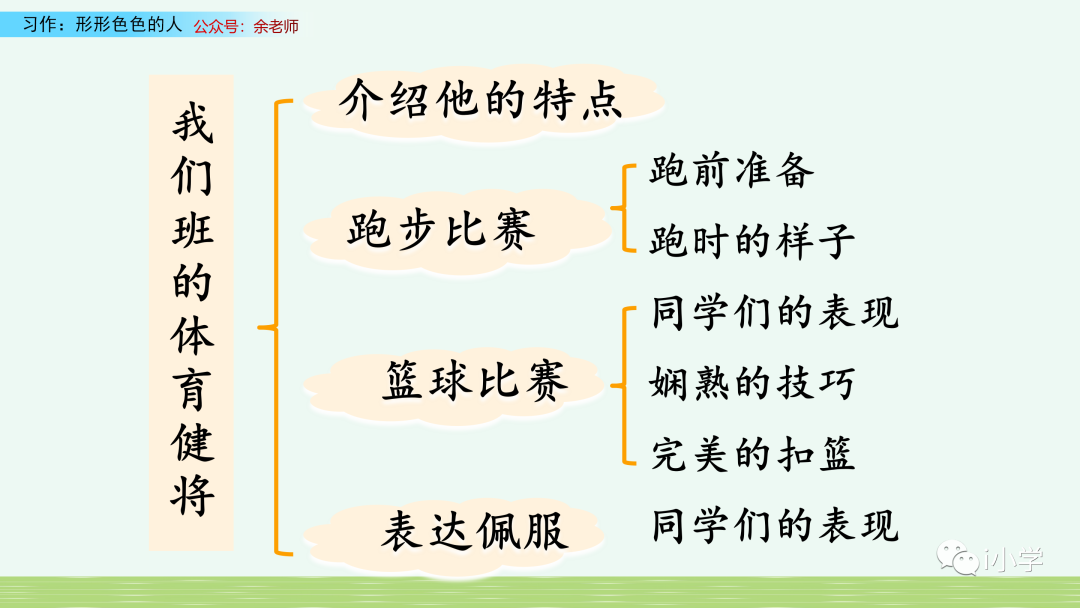 习作：形形色色的人 公众号：余老师

我们班的体育健将

介绍他的特点

跑步比赛

跑前准备

跑时的样子

篮球比赛

同学们的表现

娴熟的技巧

完美的扣篮

表达佩服

同学们的表现

i小学